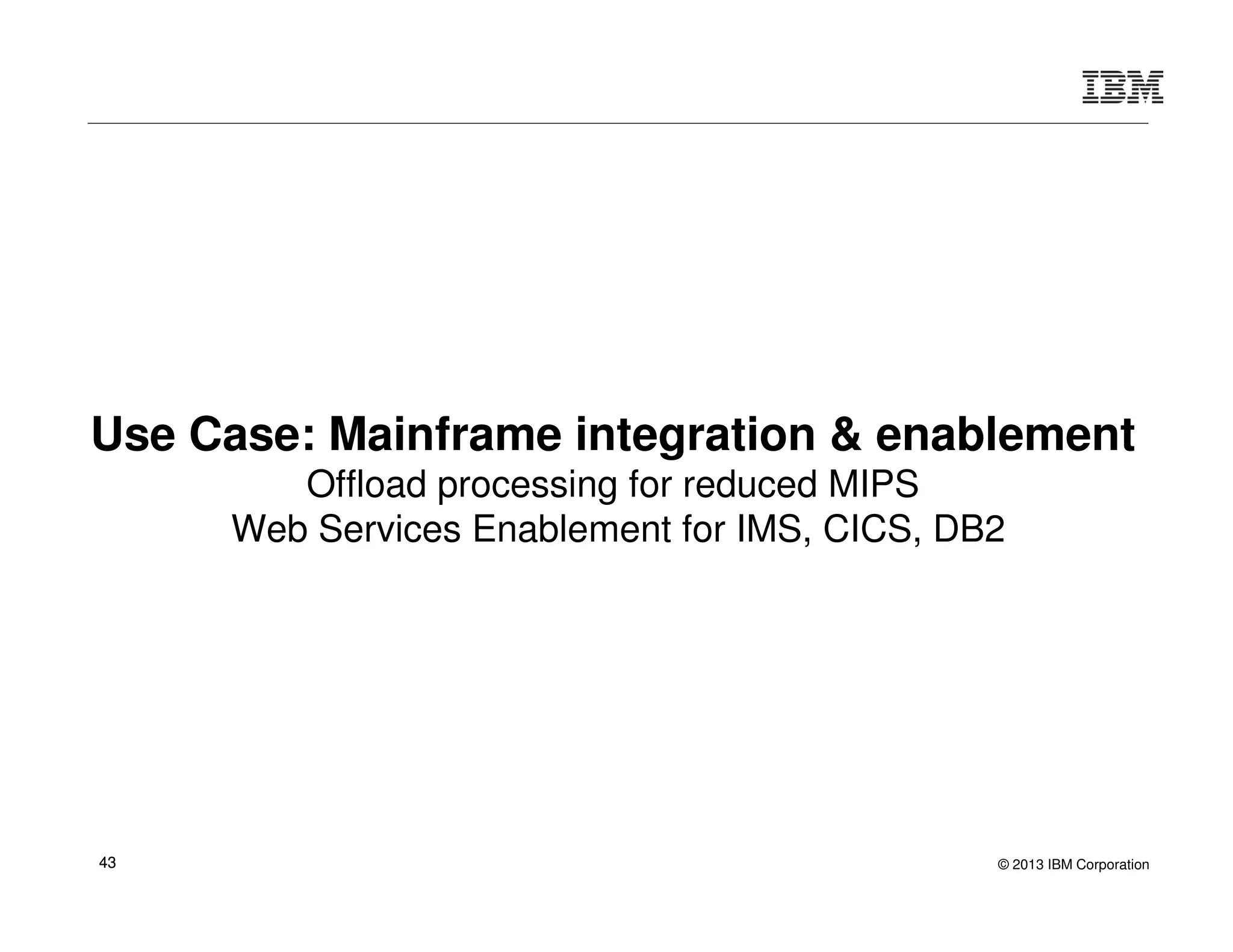 IBM

Use Case: Mainframe integration & enablement
Offload processing for reduced MIPS
Web Services Enablement for IMS, CICS, DB2

43

© 2013 IBM Corporation